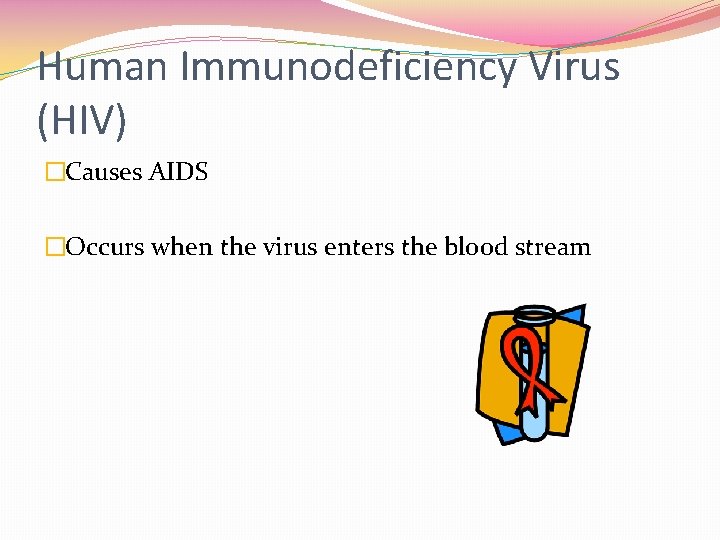 Human Immunodeficiency Virus (HIV)

□Causes AIDS

□Occurs when the virus enters the blood stream